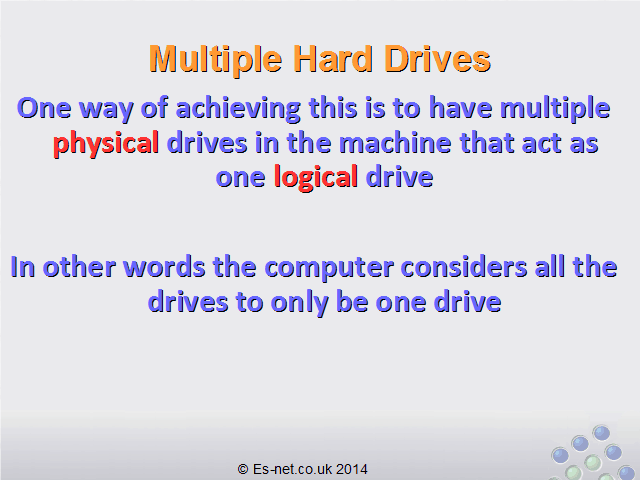 Multiple Hard Drives

One way of achieving this is to have multiple physical drives in the machine that act as one logical drive

In other words the computer considers all the drives to only be one drive

© Es-net.co.uk 2014